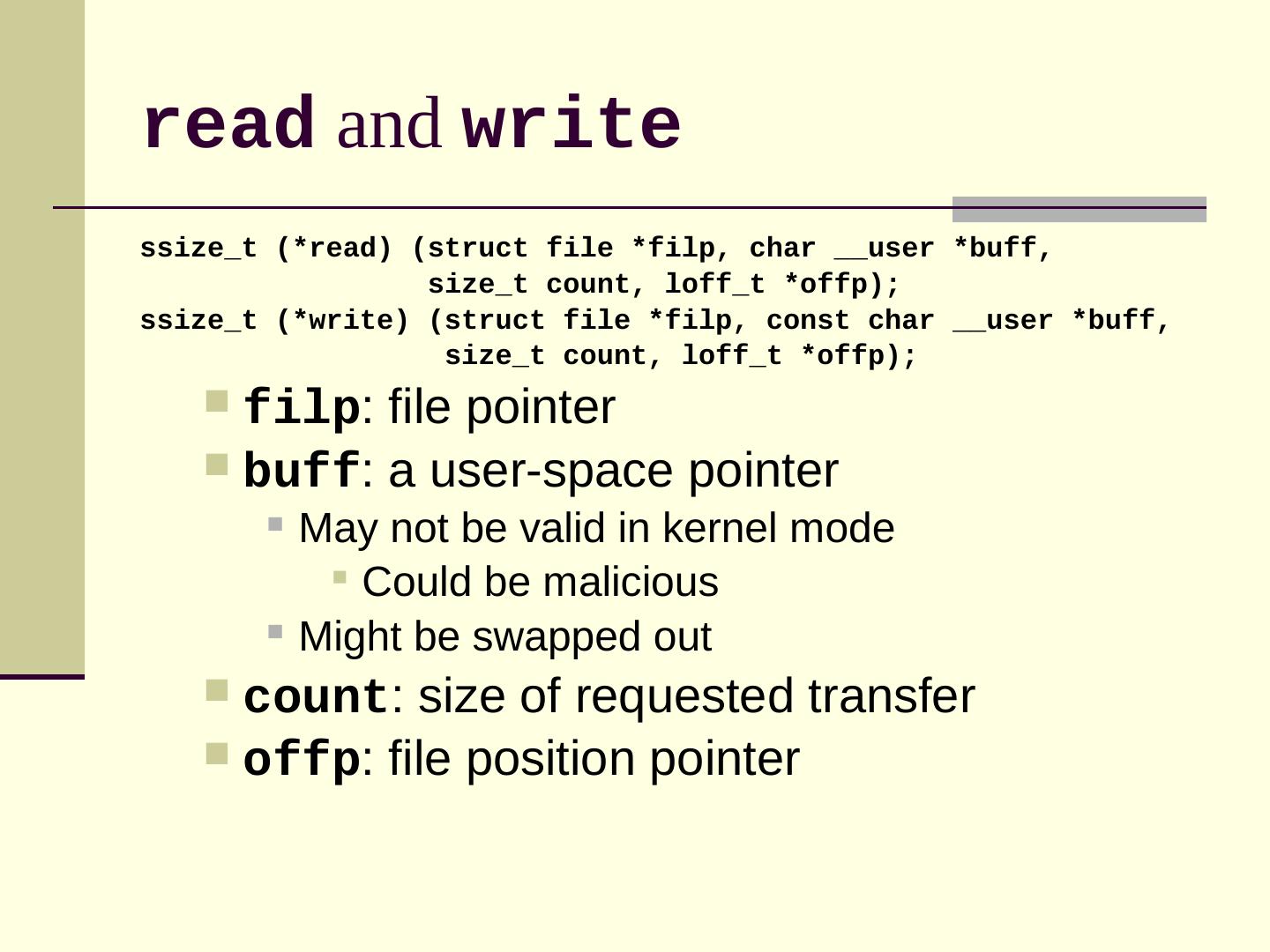 read and write

ssize_t (*read) (struct file *filp, char __user *buff,
                 size_t count, loff_t *offp);
ssize_t (*write) (struct file *filp, const char __user *buff,
                  size_t count, loff_t *offp);

filp: file pointer
buff: a user-space pointer
May not be valid in kernel mode
Could be malicious
Might be swapped out
count: size of requested transfer
offp: file position pointer